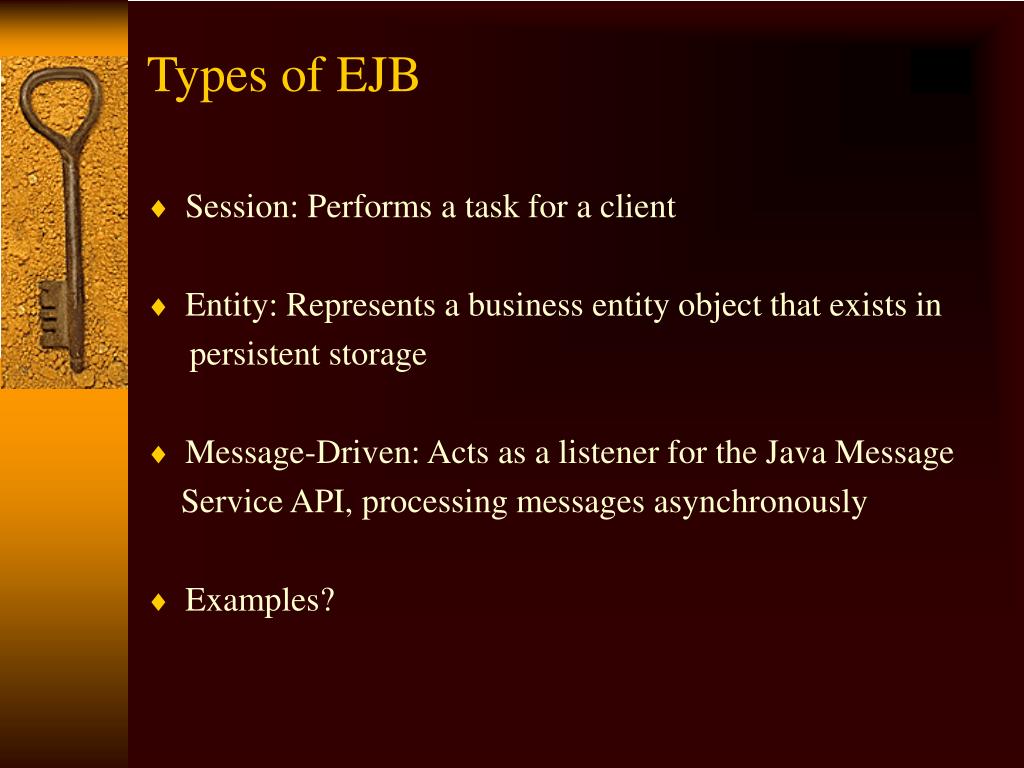 Types of EJB

♦ Session: Performs a task for a client

♦ Entity: Represents a business entity object that exists in persistent storage

♦ Message-Driven: Acts as a listener for the Java Message Service API, processing messages asynchronously

♦ Examples?